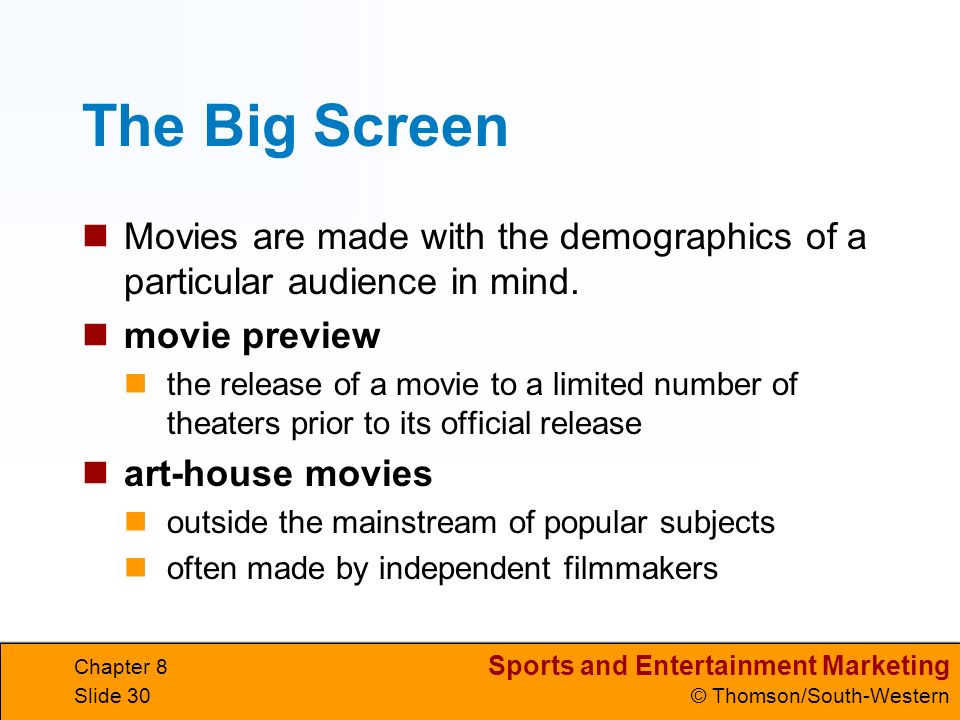 The Big Screen

Movies are made with the demographics of a particular audience in mind.

movie preview

the release of a movie to a limited number of theaters prior to its official release

art-house movies

outside the mainstream of popular subjects

often made by independent filmmakers

Chapter 8
Slide 30

Sports and Entertainment Marketing
© Thomson/South-Western